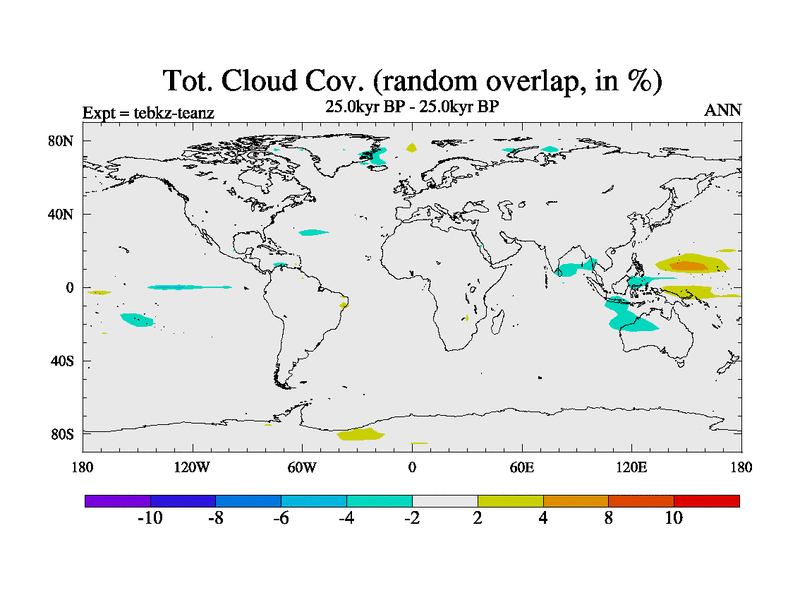 Tot. Cloud Cov. (random overlap, in %)

Expt = tebkz-teanz

25.0kyr BP - 25.0kyr BP

ANN

80N
40N
0
40S
80S

180
120W
60W
0
60E
120E
180

-10
-8
-6
-4
-2
2
4
8
10